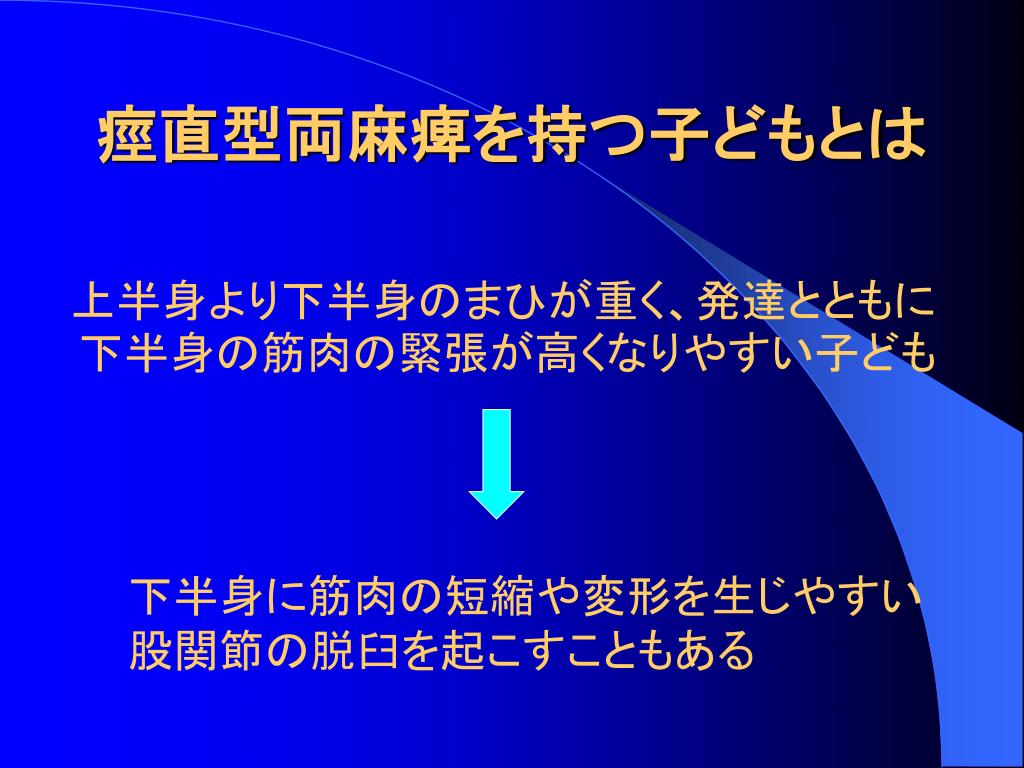 痙直型両麻痺を持つ子どもとは

上半身より下半身のまひが重く、発達とともに下半身の筋肉の緊張が高くなりやすい子ども

下半身に筋肉の短縮や変形を生じやすい
股関節の脱臼を起こすこともある